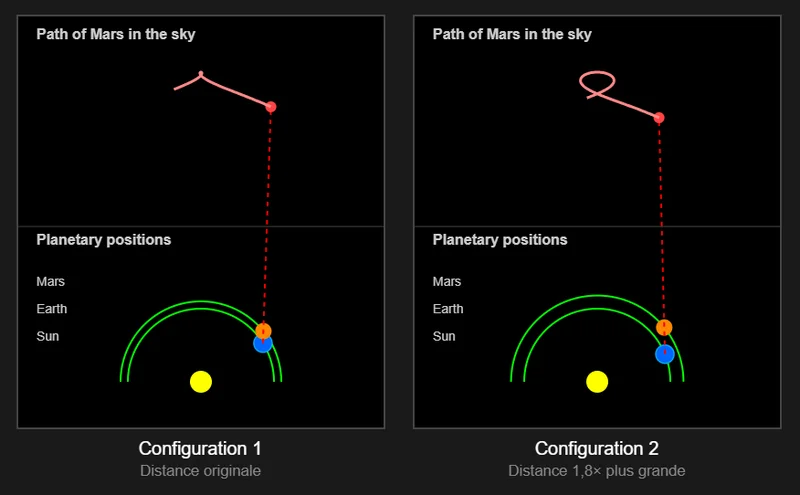 Path of Mars in the sky

Planetary positions

Mars

Earth

Sun

Configuration 1

Distance originale

Path of Mars in the sky

Planetary positions

Mars

Earth

Sun

Configuration 2

Distance 1,8× plus grande